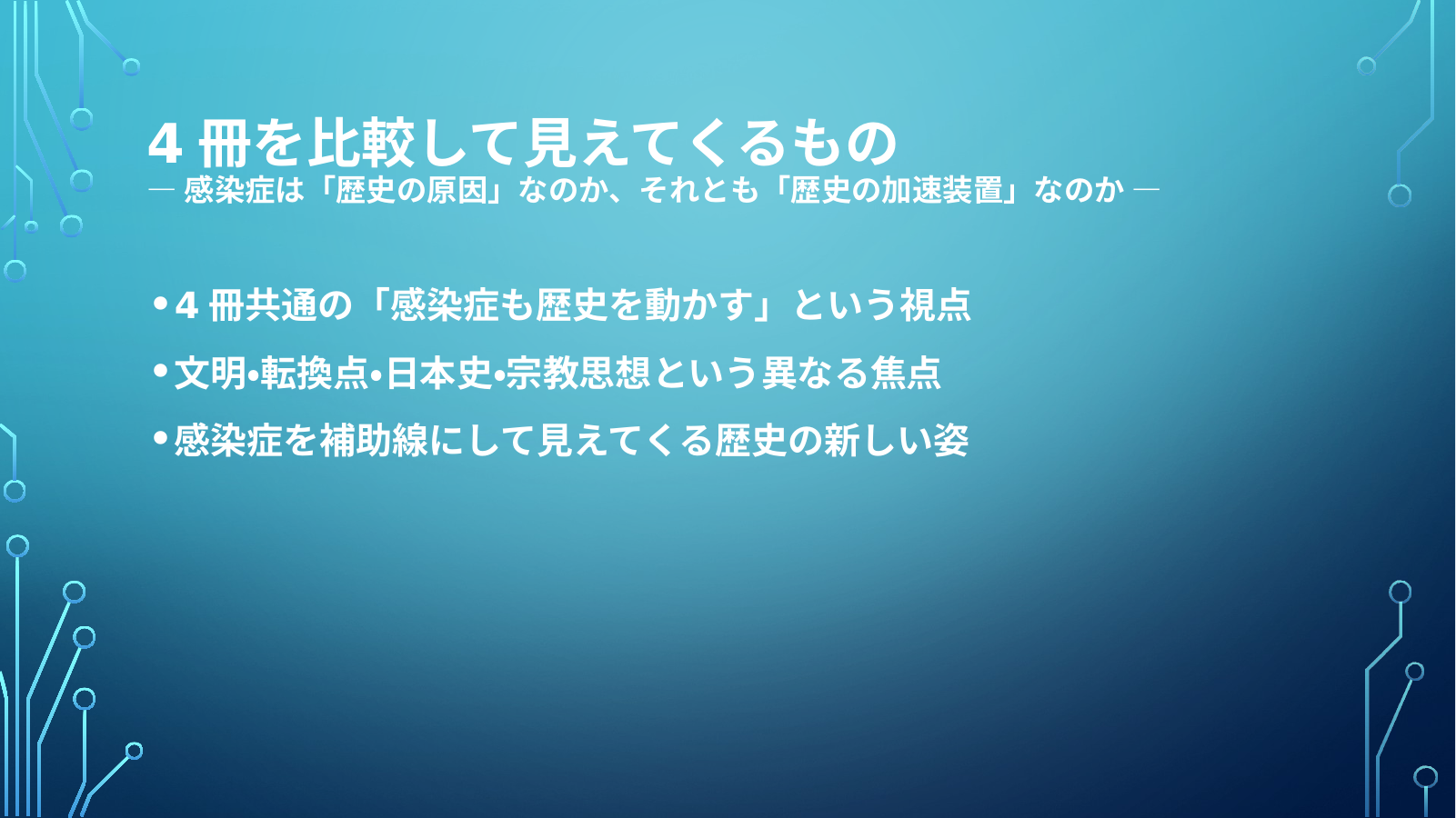 4 冊を比較して見えてくるもの
― 感染症は「歴史の原因」なのか、それとも「歴史の加速装置」なのか ―

• 4 冊共通の「感染症も歴史を動かす」という視点

• 文明•転換点•日本史•宗教思想という異なる焦点

• 感染症を補助線にして見えてくる歴史の新しい姿